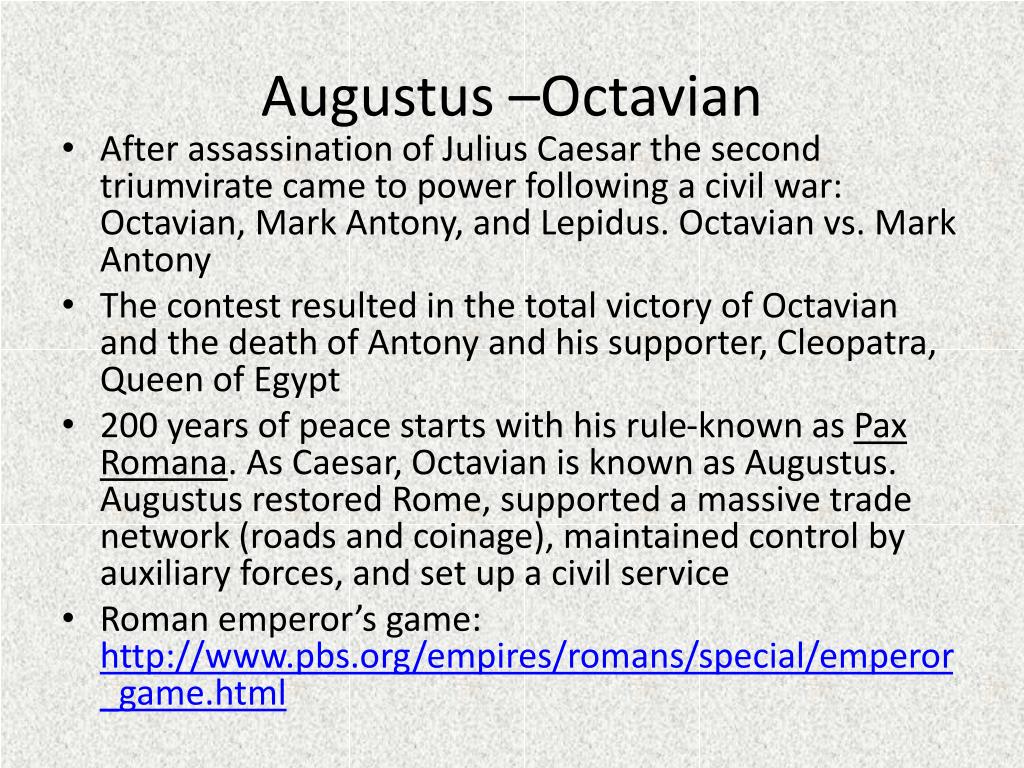 Augustus –Octavian

• After assassination of Julius Caesar the second triumvirate came to power following a civil war: Octavian, Mark Antony, and Lepidus. Octavian vs. Mark Antony
• The contest resulted in the total victory of Octavian and the death of Antony and his supporter, Cleopatra, Queen of Egypt
• 200 years of peace starts with his rule-known as Pax Romana. As Caesar, Octavian is known as Augustus. Augustus restored Rome, supported a massive trade network (roads and coinage), maintained control by auxiliary forces, and set up a civil service
• Roman emperor's game: http://www.pbs.org/empires/romans/special/emperor_game.html